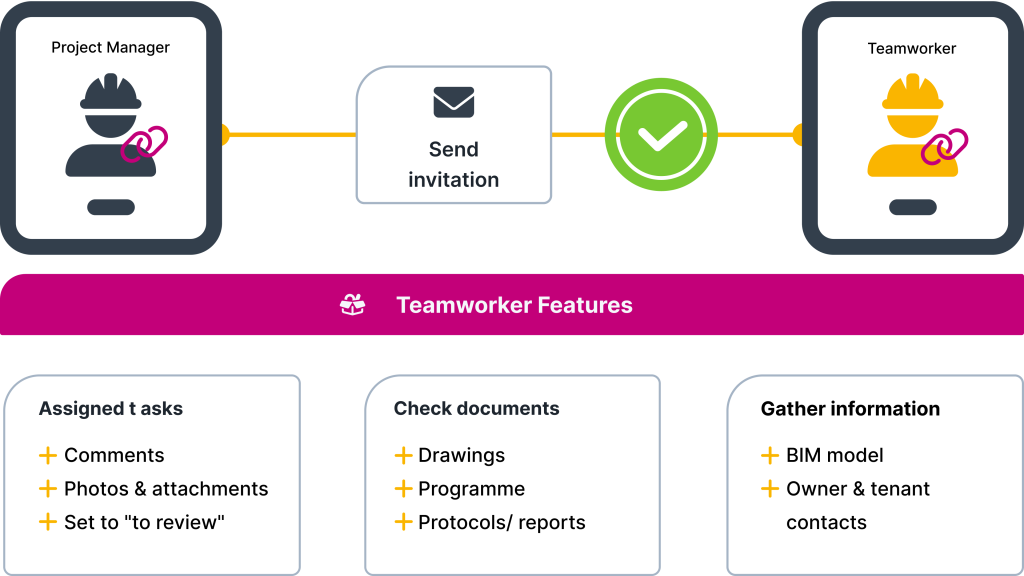 Project Manager

Send invitation

Teamworker

Teamworker Features

Assigned t asks
+ Comments
+ Photos & attachments
+ Set to "to review"

Check documents
+ Drawings
+ Programme
+ Protocols/ reports

Gather information
+ BIM model
+ Owner & tenant contacts